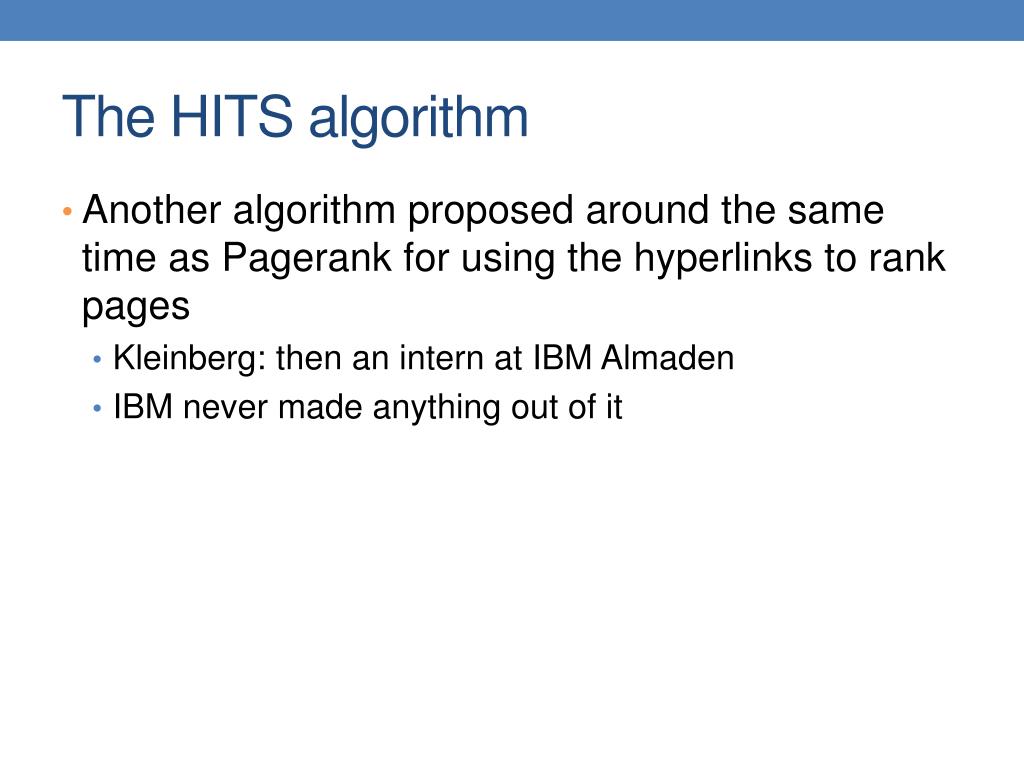 The HITS algorithm

• Another algorithm proposed around the same time as Pagerank for using the hyperlinks to rank pages
  • Kleinberg: then an intern at IBM Almaden
  • IBM never made anything out of it